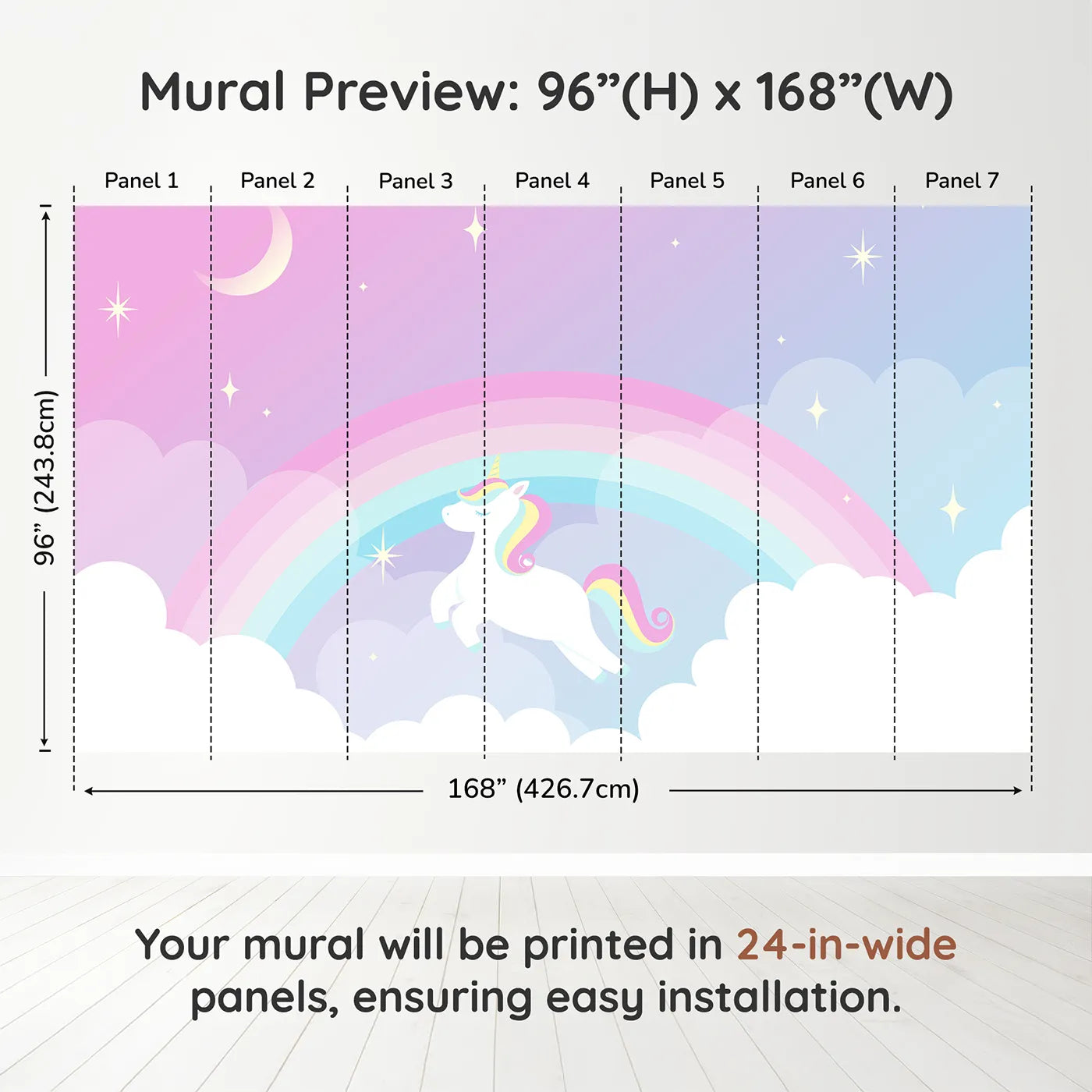 Mural Preview: 96”(H) x 168”(W)

Panel 1 Panel 2 Panel 3 Panel 4 Panel 5 Panel 6 Panel 7

96” (243.8cm)

168” (426.7cm)

Your mural will be printed in 24-in-wide panels, ensuring easy installation.